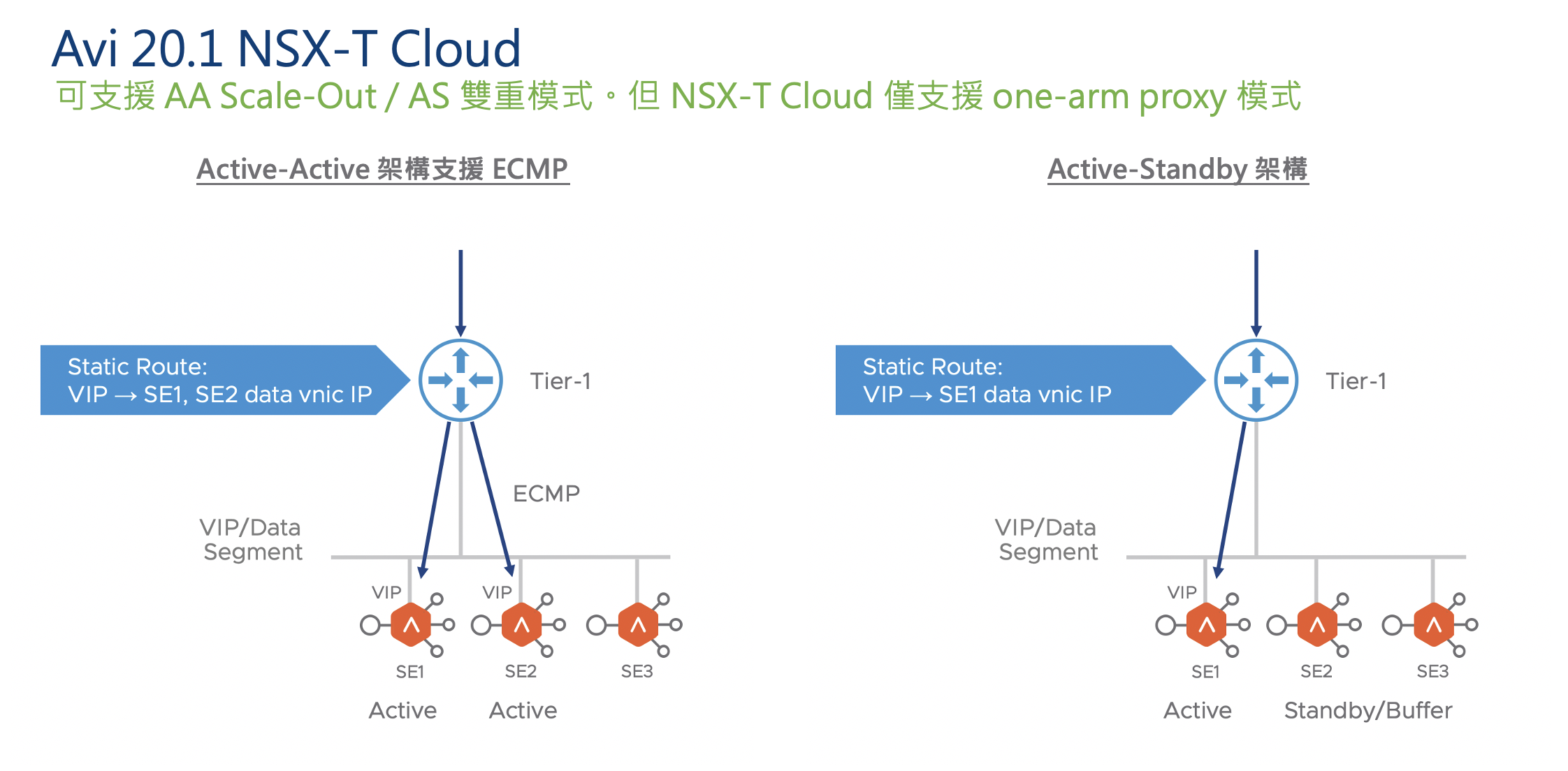 Avi 20.1 NSX-T Cloud
可支援 AA Scale-Out / AS 雙重模式。但 NSX-T Cloud 僅支援 one-arm proxy 模式

Active-Active 架構支援 ECMP

Static Route:
VIP → SE1, SE2 data vnic IP

Tier-1

ECMP

VIP/Data
Segment

VIP
VIP

SE1
SE2
SE3

Active
Active

Active-Standby 架構

Static Route:
VIP → SE1 data vnic IP

Tier-1

VIP/Data
Segment

VIP

SE1
SE2
SE3

Active
Standby/Buffer